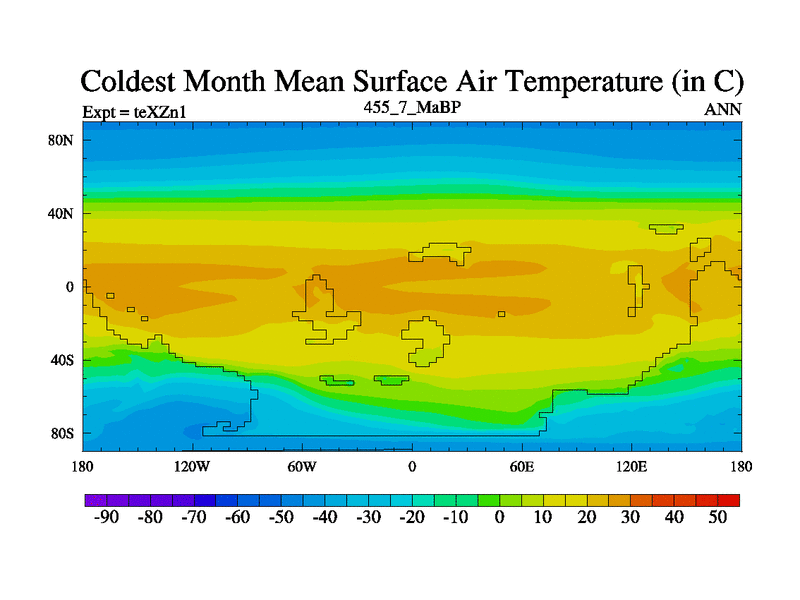 Coldest Month Mean Surface Air Temperature (in C)

Expt = teXZn1

455_7_MaBP

ANN

80N
40N
0
40S
80S

180 120W 60W 0 60E 120E 180

-90 -80 -70 -60 -50 -40 -30 -20 -10 0 10 20 30 40 50